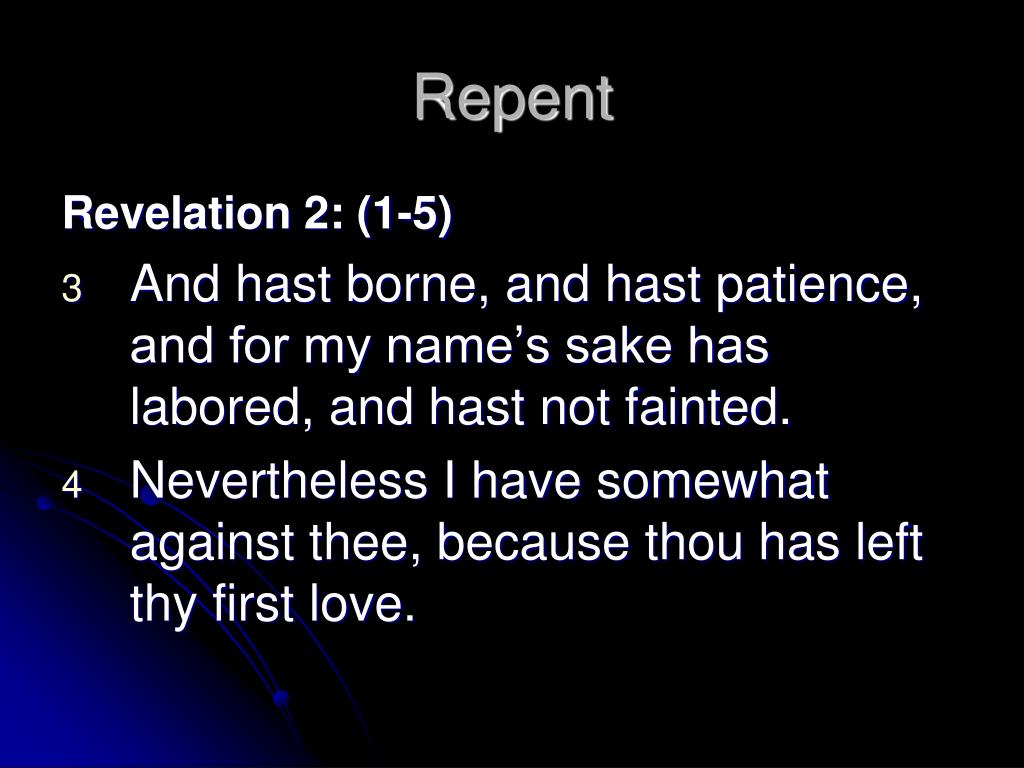 Repent

Revelation 2: (1-5)

3 And hast borne, and hast patience, and for my name’s sake has labored, and hast not fainted.

4 Nevertheless I have somewhat against thee, because thou has left thy first love.